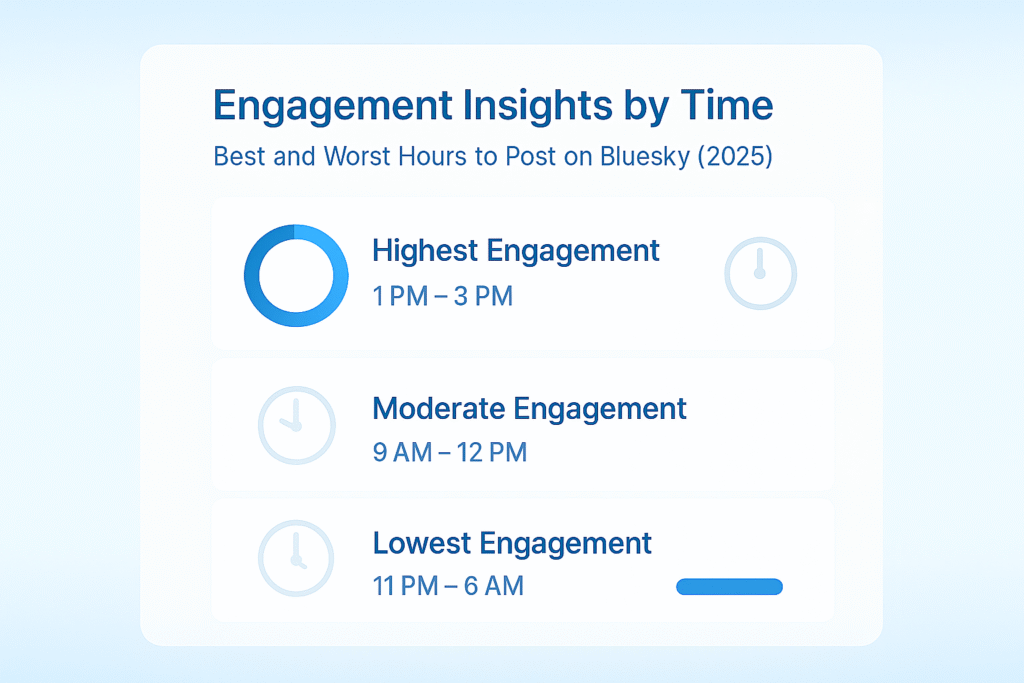 Engagement Insights by Time

Best and Worst Hours to Post on Bluesky (2025)

Highest Engagement
1 PM – 3 PM

Moderate Engagement
9 AM – 12 PM

Lowest Engagement
11 PM – 6 AM